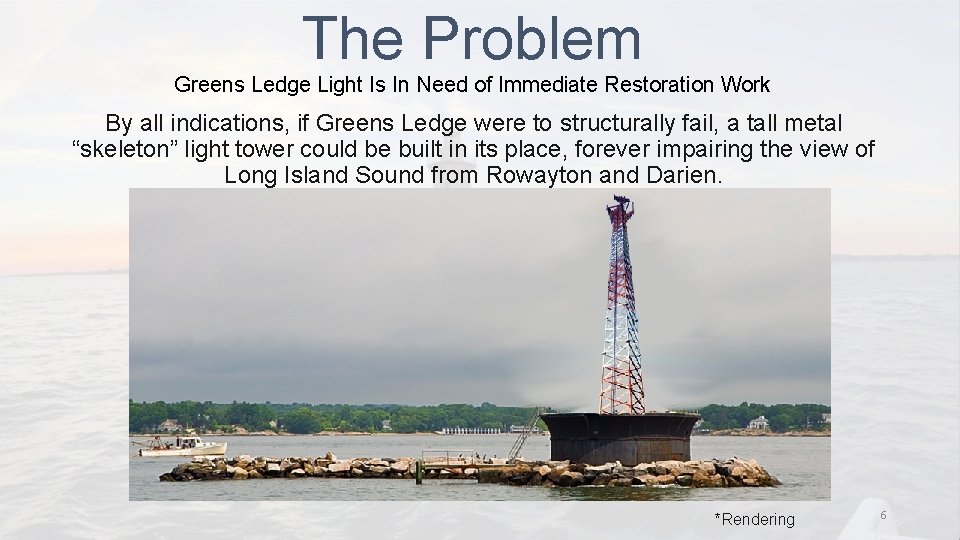 The Problem

Greens Ledge Light Is In Need of Immediate Restoration Work

By all indications, if Greens Ledge were to structurally fail, a tall metal “skeleton” light tower could be built in its place, forever impairing the view of Long Island Sound from Rowayton and Darien.

*Rendering

6